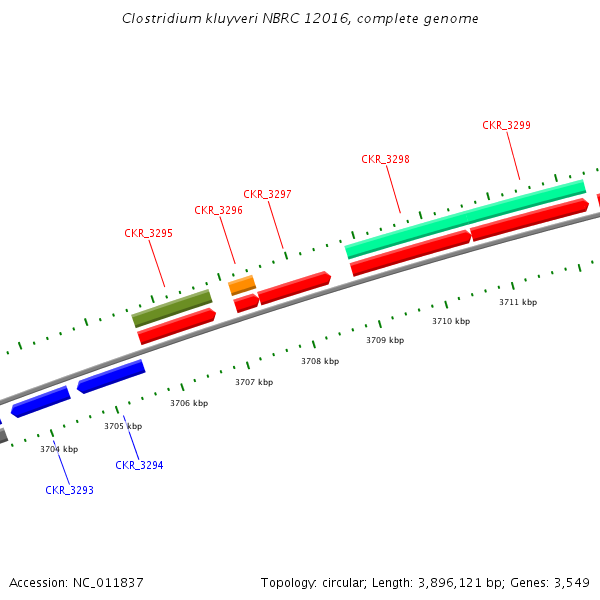 Clostridium kluyveri NBRC 12016, complete genome

CKR_3299

CKR_3298

CKR_3297

CKR_3296

CKR_3295

3711 kbp

3710 kbp

3709 kbp

3708 kbp

3707 kbp

3706 kbp

3705 kbp

3704 kbp

CKR_3294

CKR_3293

Accession: NC_011837

Topology: circular; Length: 3,896,121 bp; Genes: 3,549